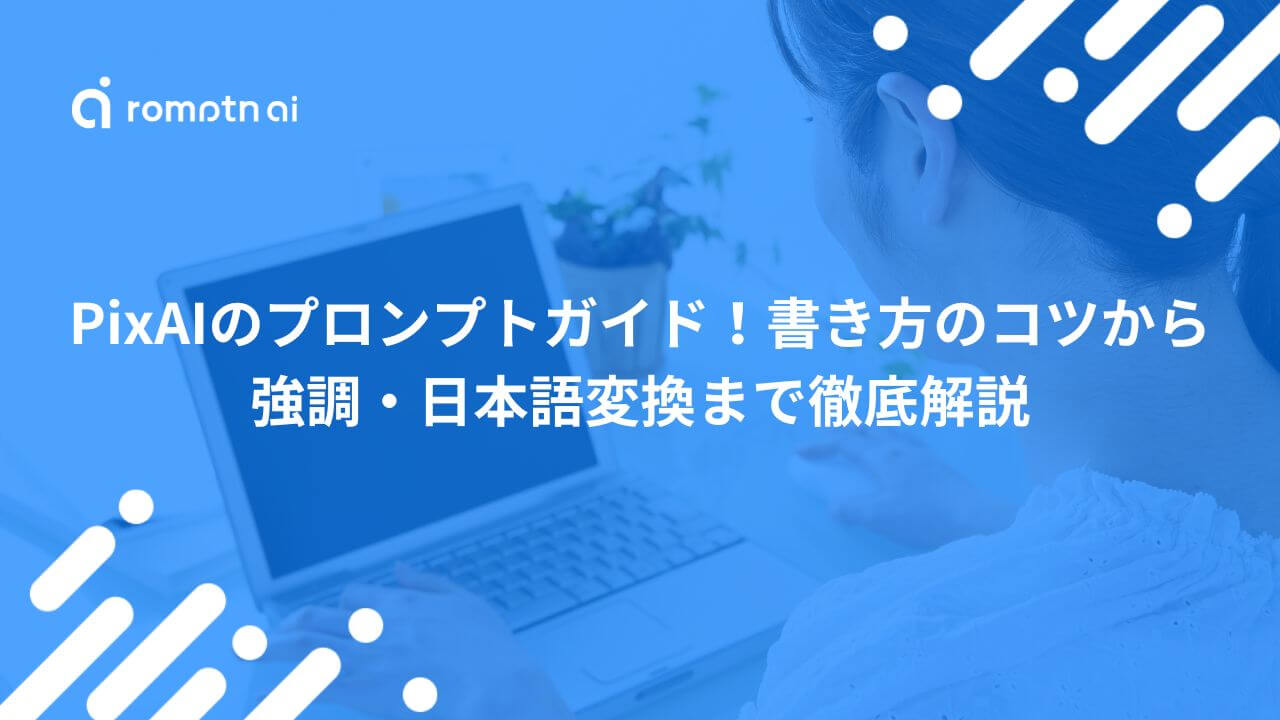 romptn ai

PixAIのプロンプトガイド！書き方のコツから強調・日本語変換まで徹底解説